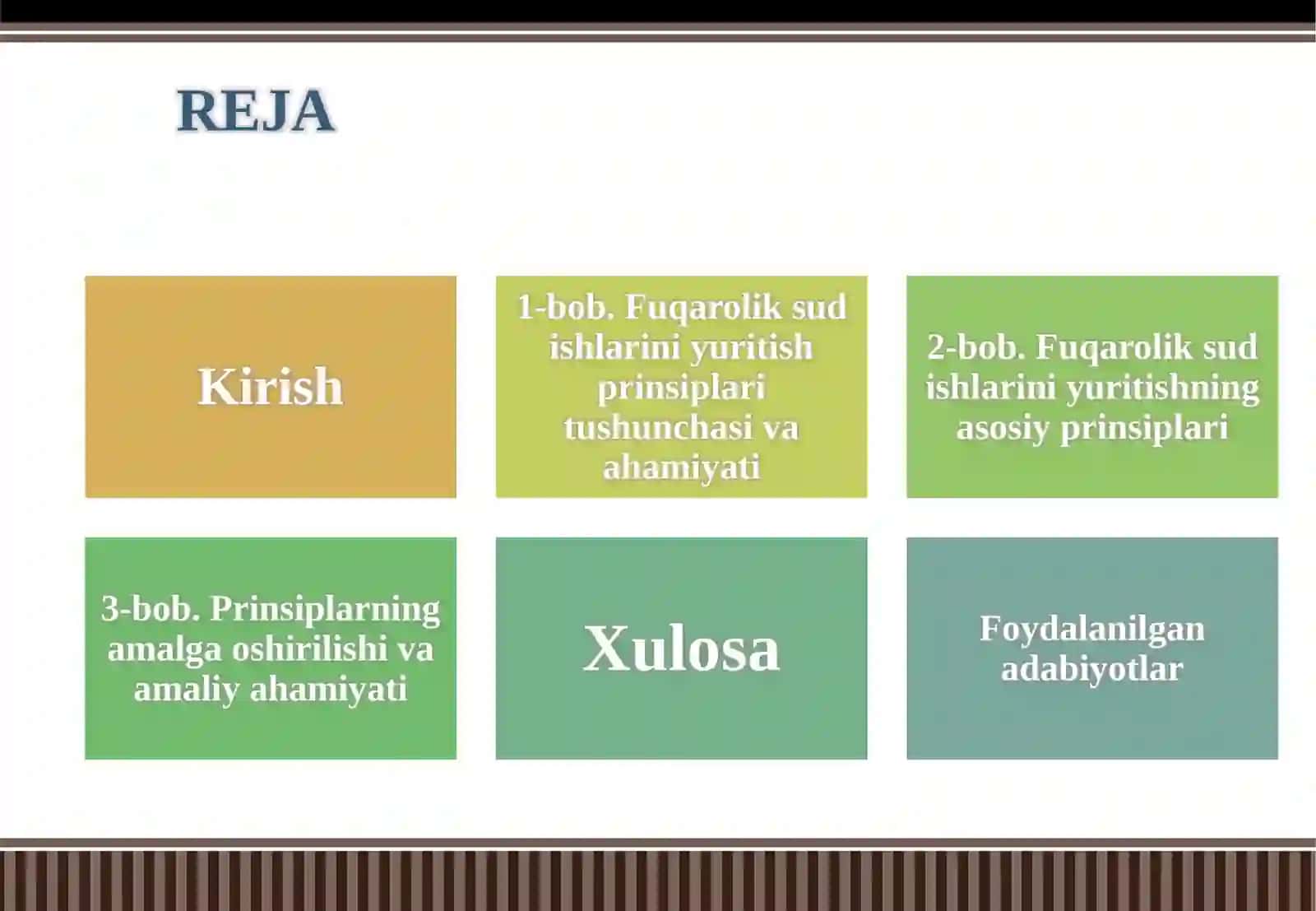 REJA

Kirish

1-bob. Fuqarolik sud ishlarini yuritish prinsiplari tushunchasi va ahamiyati

2-bob. Fuqarolik sud ishlarini yuritishning asosiy prinsiplari

3-bob. Prinsiplarning amalga oshirilishi va amaliy ahamiyati

Xulosa

Foydalanilgan adabiyotlar